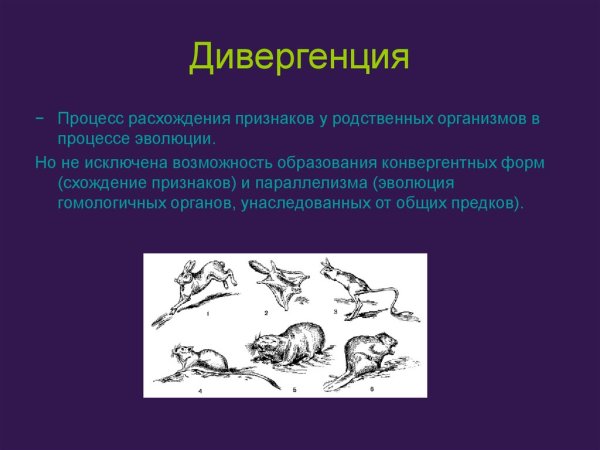 Дивергенция

– Процесс расхождения признаков у родственных организмов в процессе эволюции.

Но не исключена возможность образования конвергентных форм (схождение признаков) и параллелизма (эволюция гомологичных органов, унаследованных от общих предков).

1 2 3 4 5 6